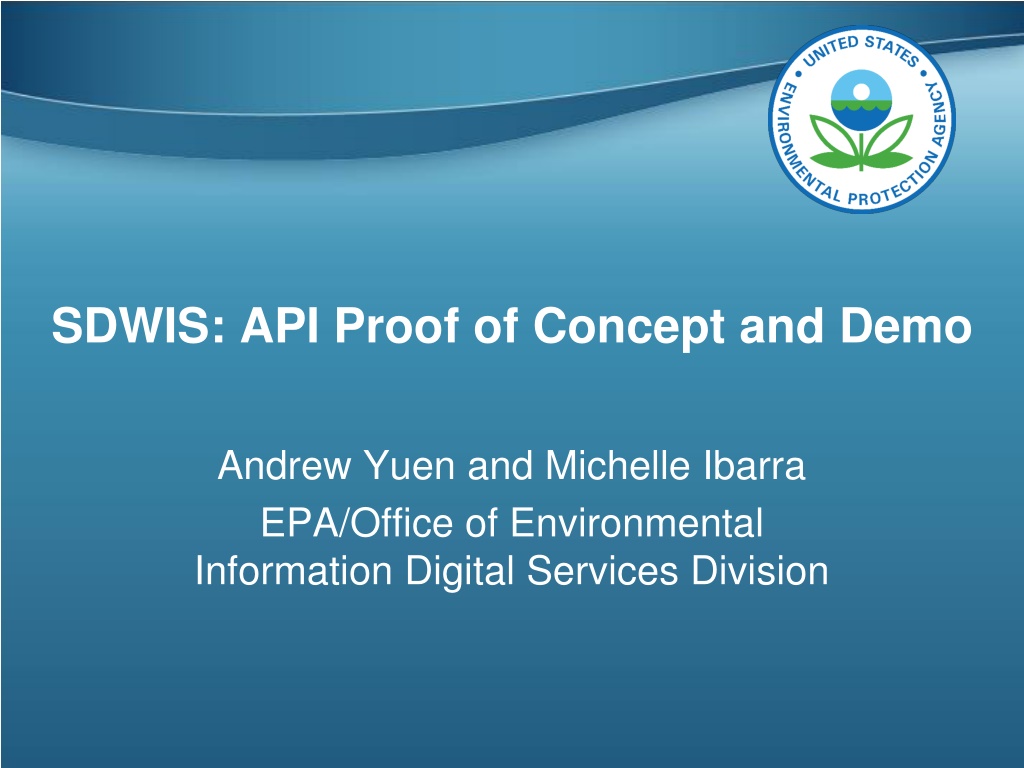 UNITED STATES ENVIRONMENTAL PROTECTION AGENCY

SDWIS: API Proof of Concept and Demo

Andrew Yuen and Michelle Ibarra
EPA/Office of Environmental Information Digital Services Division